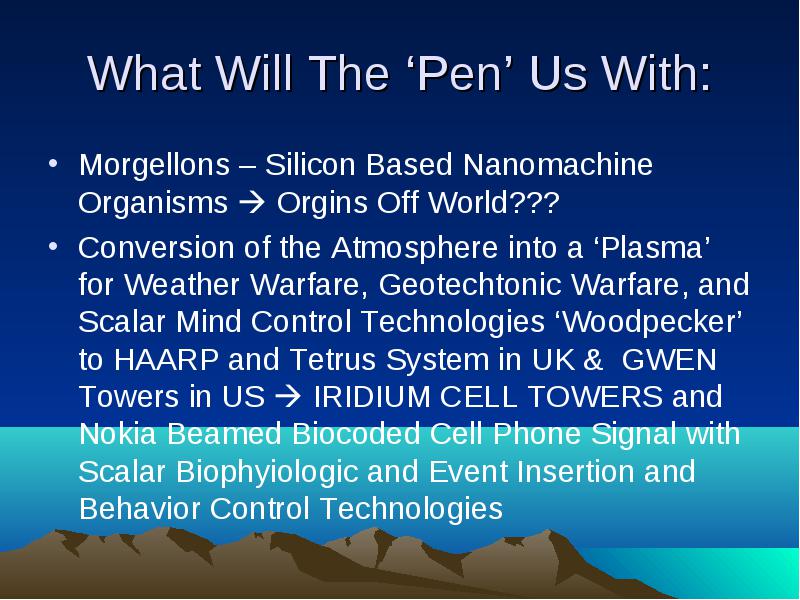 What Will The ‘Pen’ Us With:

• Morgellons – Silicon Based Nanomachine Organisms → Orgins Off World???

• Conversion of the Atmosphere into a ‘Plasma’ for Weather Warfare, Geotechtonic Warfare, and Scalar Mind Control Technologies ‘Woodpecker’ to HAARP and Tetrus System in UK & GWEN Towers in US → IRIDIUM CELL TOWERS and Nokia Beamed Biocoded Cell Phone Signal with Scalar Biophyiologic and Event Insertion and Behavior Control Technologies